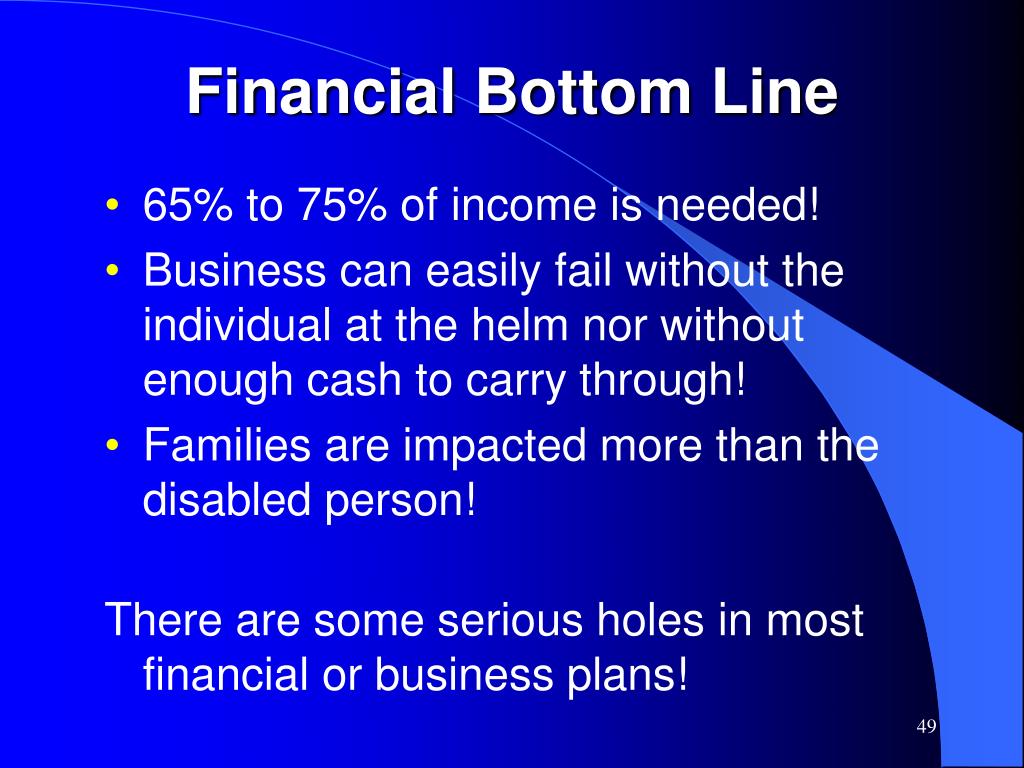 Financial Bottom Line

• 65% to 75% of income is needed!
• Business can easily fail without the individual at the helm nor without enough cash to carry through!
• Families are impacted more than the disabled person!

There are some serious holes in most financial or business plans!

49